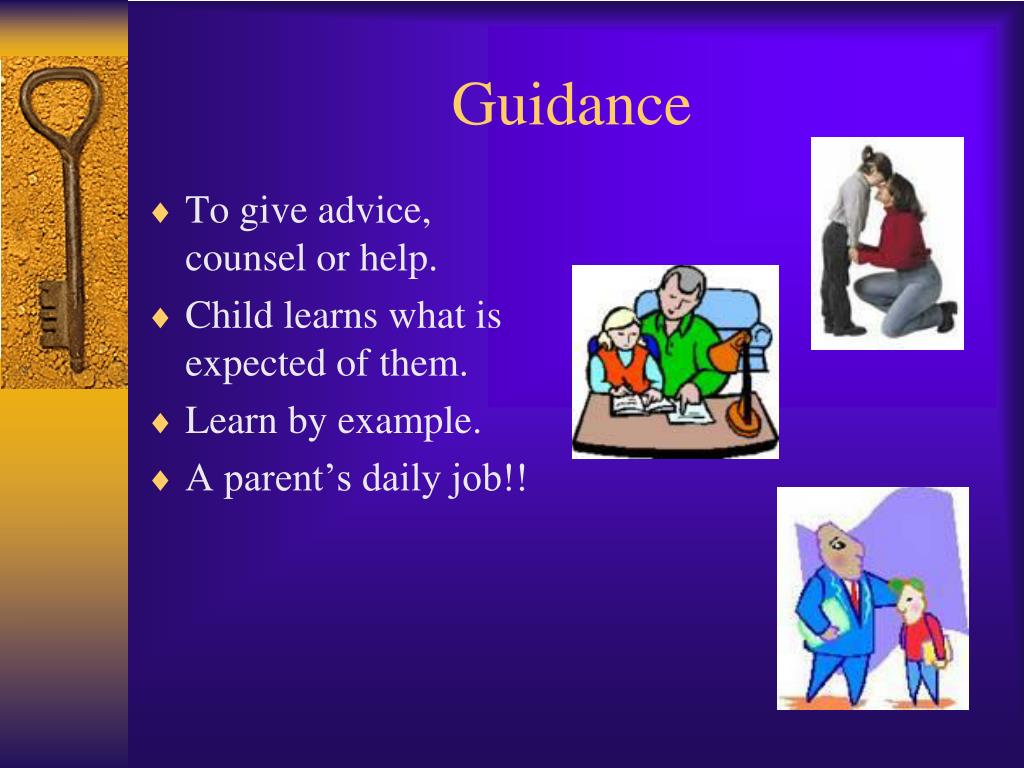 Guidance

♦ To give advice, counsel or help.
♦ Child learns what is expected of them.
♦ Learn by example.
♦ A parent’s daily job!!